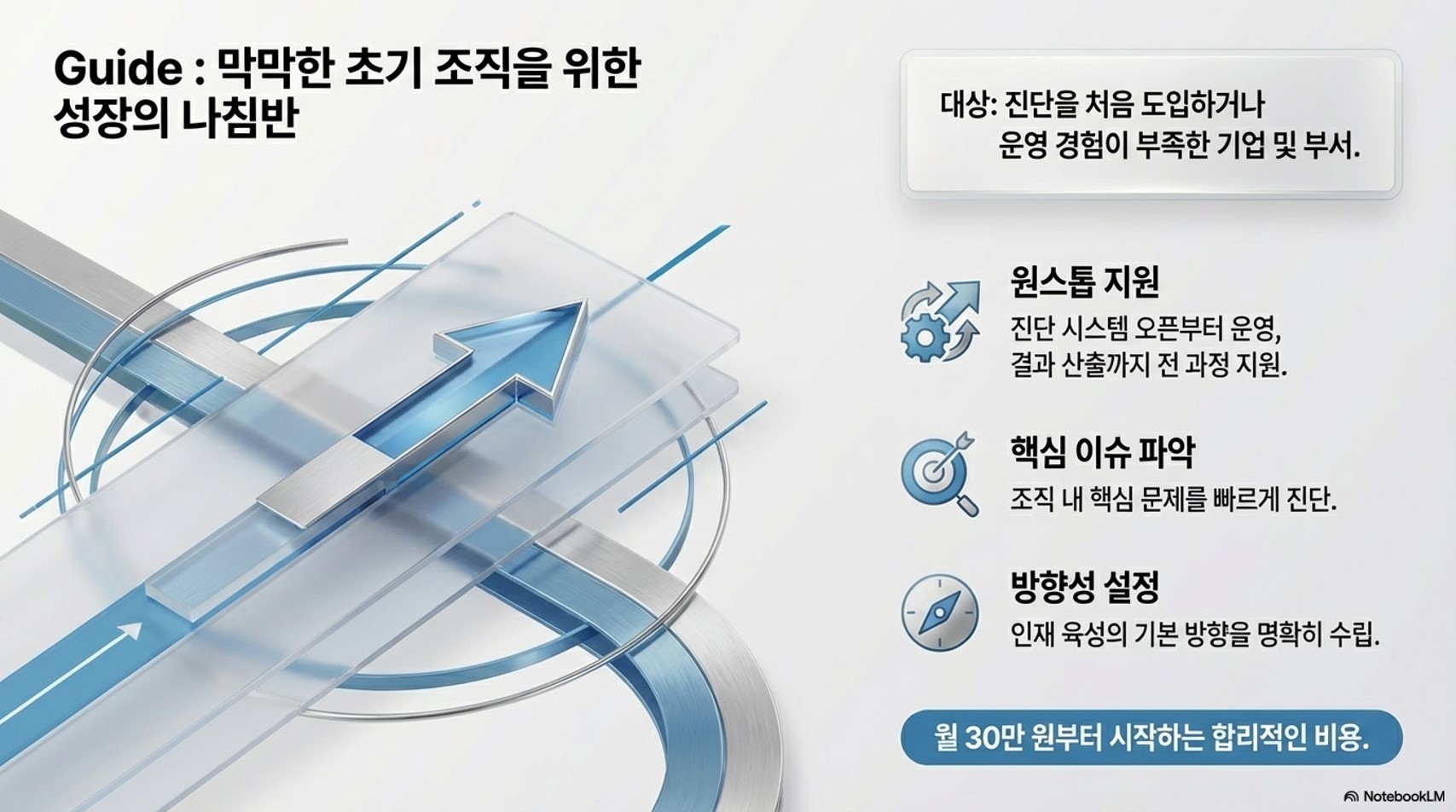 Guide : 막막한 초기 조직을 위한 성장의 나침반

대상: 진단을 처음 도입하거나 운영 경험이 부족한 기업 및 부서.

원스톱 지원

진단 시스템 오픈부터 운영, 결과 산출까지 전 과정 지원.

핵심 이슈 파악

조직 내 핵심 문제를 빠르게 진단.

방향성 설정

인재 육성의 기본 방향을 명확히 수립.

월 30만 원부터 시작하는 합리적인 비용.

NotebookLM